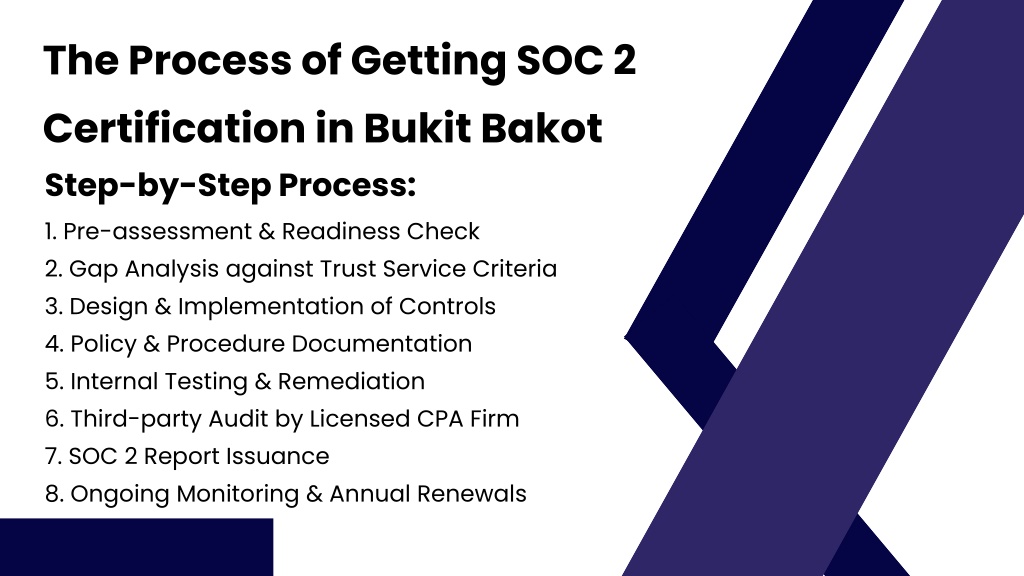 The Process of Getting SOC 2 Certification in Bukit Bakot

Step-by-Step Process:

1. Pre-assessment & Readiness Check
2. Gap Analysis against Trust Service Criteria
3. Design & Implementation of Controls
4. Policy & Procedure Documentation
5. Internal Testing & Remediation
6. Third-party Audit by Licensed CPA Firm
7. SOC 2 Report Issuance
8. Ongoing Monitoring & Annual Renewals